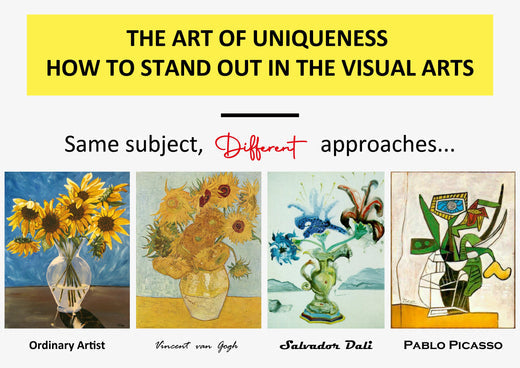 THE ART OF UNIQUENESS
HOW TO STAND OUT IN THE VISUAL ARTS

Same subject, Different approaches...

Ordinary Artist

Vincent van Gogh

Salvador Dali

PABLO PICASSO